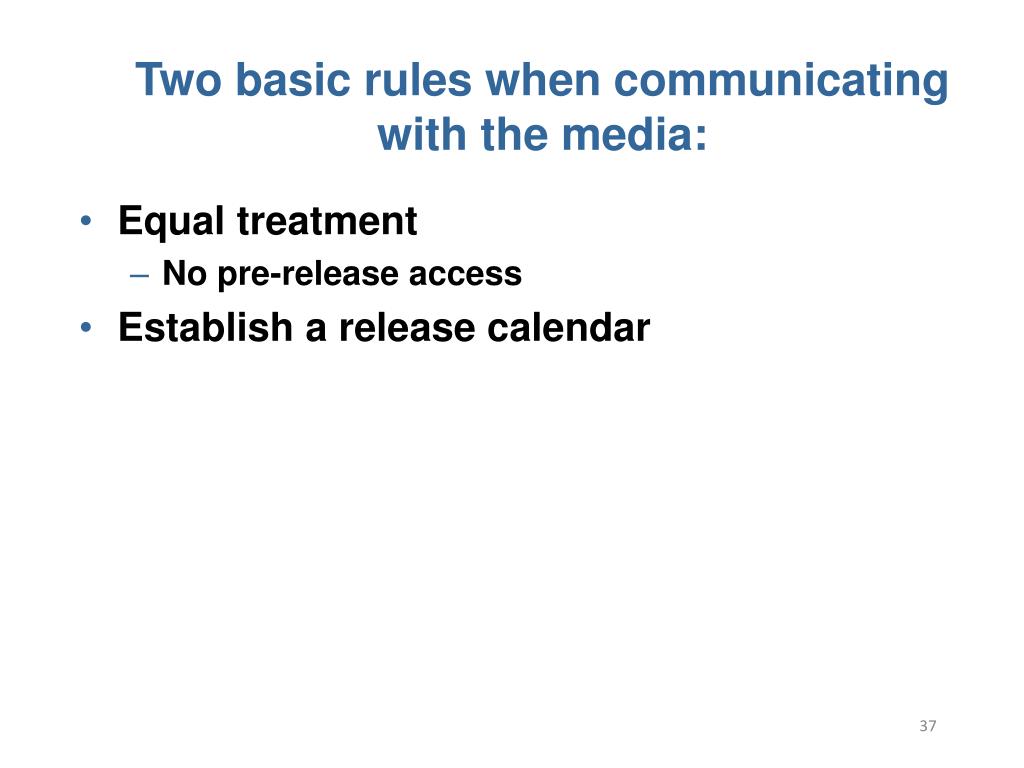 Two basic rules when communicating with the media:

• Equal treatment
– No pre-release access
• Establish a release calendar

37